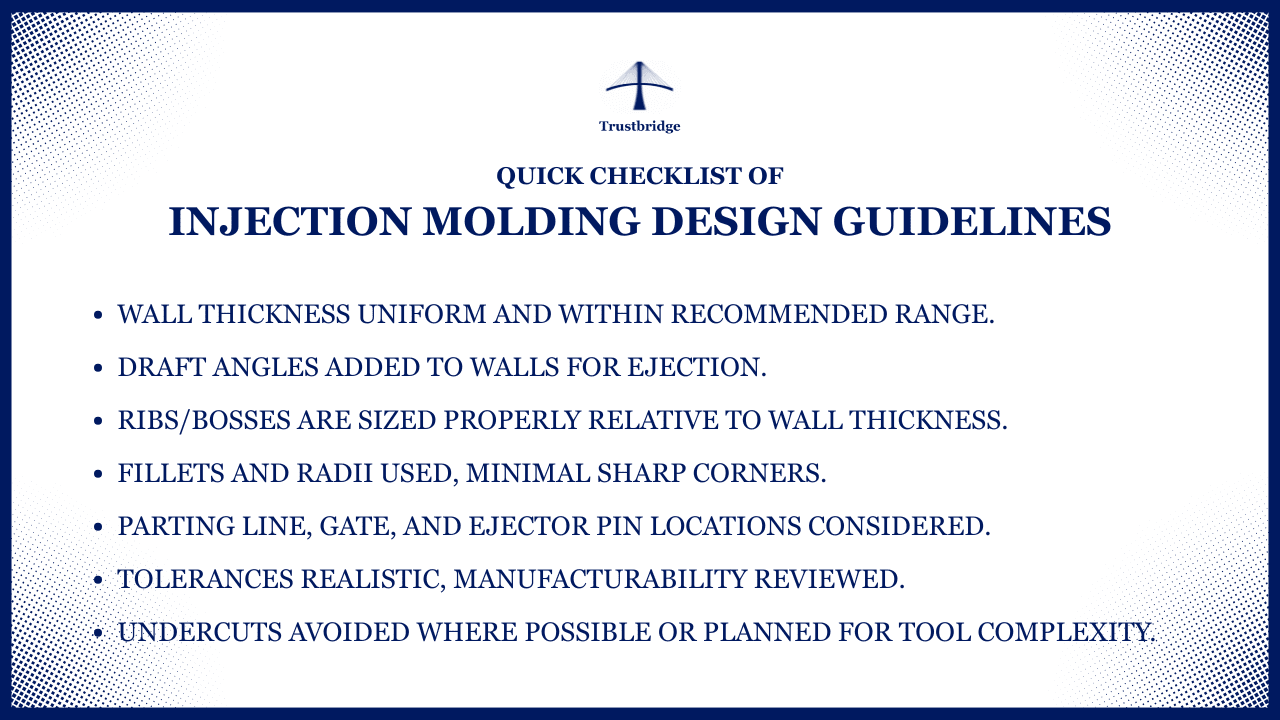 Trustbridge

QUICK CHECKLIST OF

INJECTION MOLDING DESIGN GUIDELINES

• WALL THICKNESS UNIFORM AND WITHIN RECOMMENDED RANGE.

• DRAFT ANGLES ADDED TO WALLS FOR EJECTION.

• RIBS/BOSSES ARE SIZED PROPERLY RELATIVE TO WALL THICKNESS.

• FILLETS AND RADII USED, MINIMAL SHARP CORNERS.

• PARTING LINE, GATE, AND EJECTOR PIN LOCATIONS CONSIDERED.

• TOLERANCES REALISTIC, MANUFACTURABILITY REVIEWED.

• UNDERCUTS AVOIDED WHERE POSSIBLE OR PLANNED FOR TOOL COMPLEXITY.